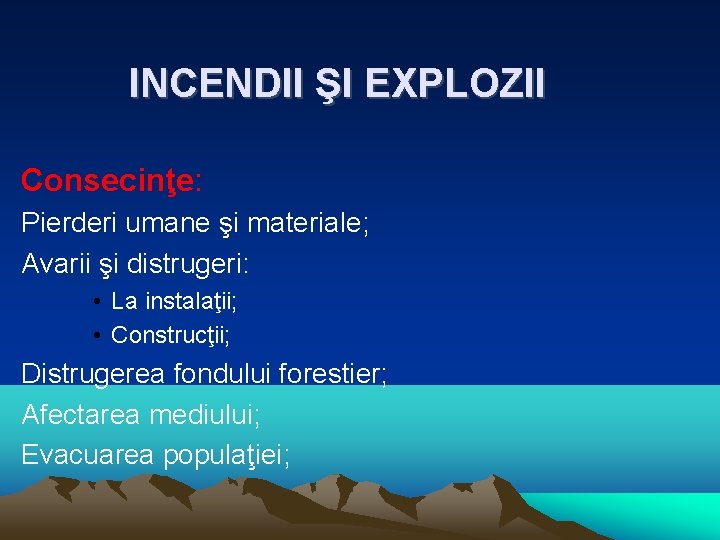 INCENDII ŞI EXPLOZII

Consecinţe:

Pierderi umane şi materiale;

Avarii şi distrugeri:

• La instalaţii;
• Construcţii;

Distrugerea fondului forestier;

Afectarea mediului;

Evacuarea populaţiei;